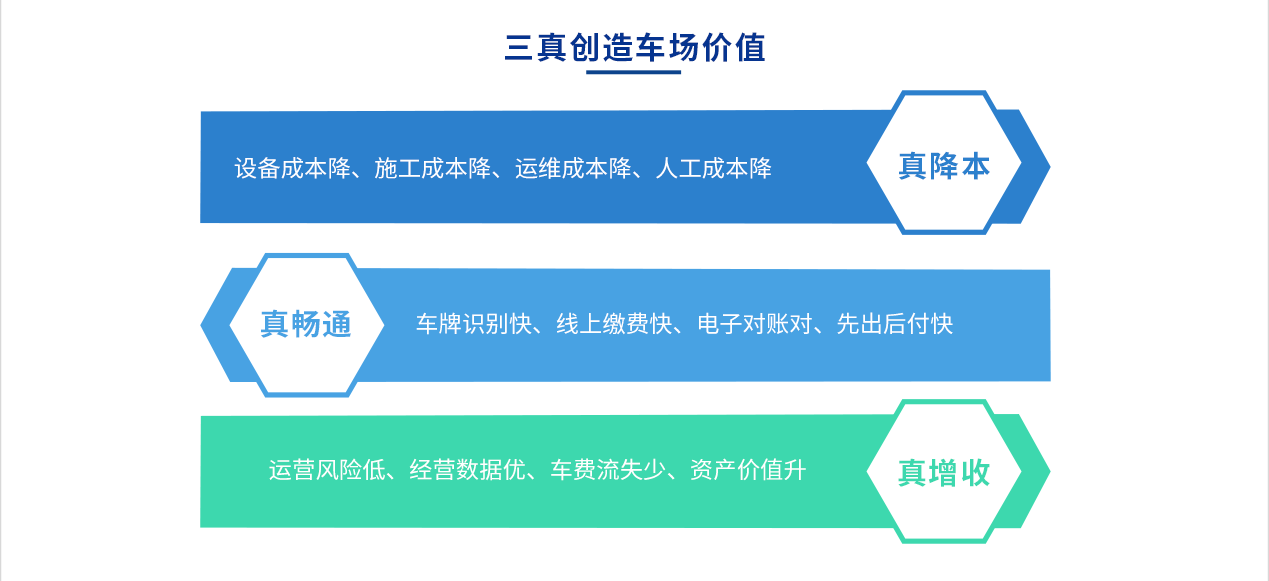 三真创造车场价值

设备成本降、施工成本降、运维成本降、人工成本降

真降本

真畅通

车牌识别快、线上缴费快、电子对账对、先出后付快

运营风险低、经营数据优、车费流失少、资产价值升

真增收